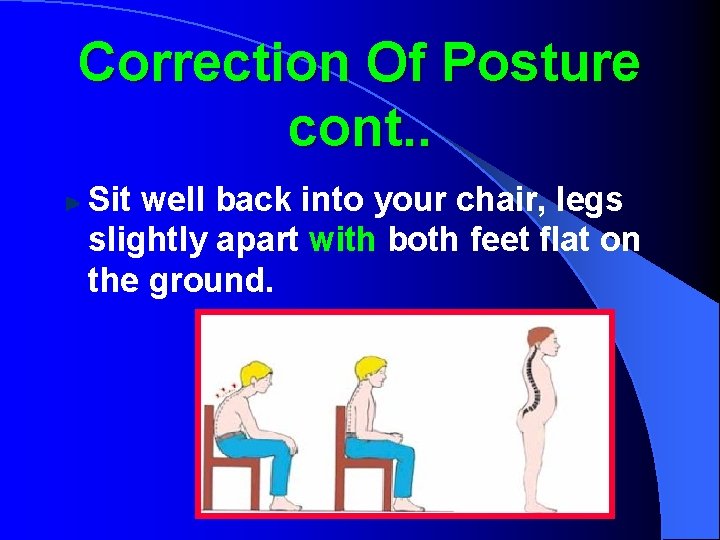 Correction Of Posture cont..

Sit well back into your chair, legs slightly apart with both feet flat on the ground.